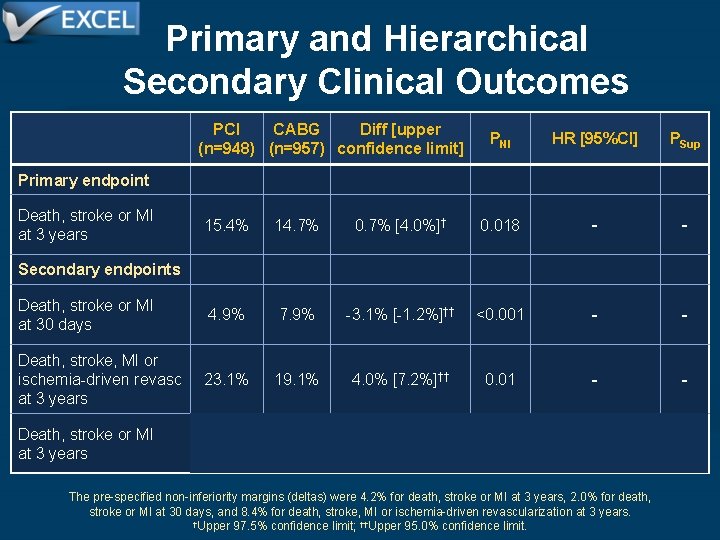 EXCEL

Primary and Hierarchical Secondary Clinical Outcomes

| | PCI (n=948) | CABG (n=957) | Diff [upper confidence limit] | $P_{NI}$ | HR [95%CI] | $P_{Sup}$ |
|---|---|---|---|---|---|---|
| Primary endpoint | | | | | | |
| Death, stroke or MI at 3 years | 15.4% | 14.7% | 0.7% [4.0%]$^{\dagger}$ | 0.018 | - | - |
| Secondary endpoints | | | | | | |
| Death, stroke or MI at 30 days | 4.9% | 7.9% | -3.1% [-1.2%]$^{\dagger\dagger}$ | <0.001 | - | - |
| Death, stroke, MI or ischemia-driven revasc at 3 years | 23.1% | 19.1% | 4.0% [7.2%]$^{\dagger\dagger}$ | 0.01 | - | - |
| Death, stroke or MI at 3 years | | | | | | |

The pre-specified non-inferiority margins (deltas) were 4.2% for death, stroke or MI at 3 years, 2.0% for death, stroke or MI at 30 days, and 8.4% for death, stroke, MI or ischemia-driven revascularization at 3 years. $^{\dagger}$Upper 97.5% confidence limit; $^{\dagger\dagger}$Upper 95.0% confidence limit.